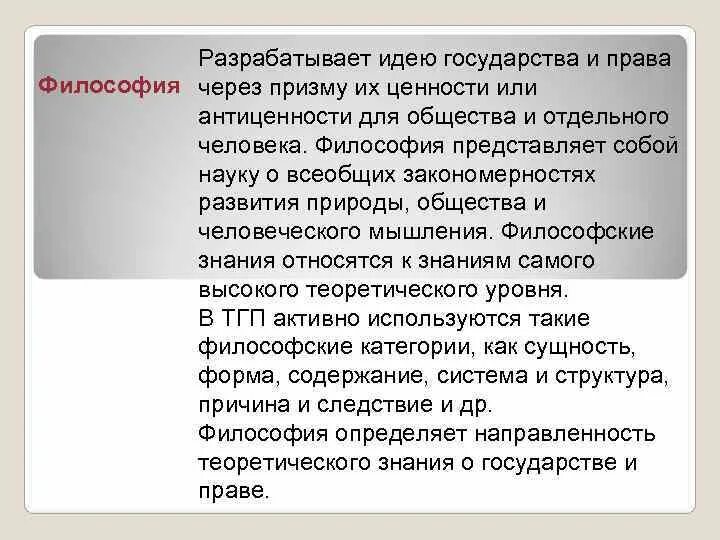 Философия

Разрабатывает идею государства и права через призму их ценности или антиценности для общества и отдельного человека. Философия представляет собой науку о всеобщих закономерностях развития природы, общества и человеческого мышления. Философские знания относятся к знаниям самого высокого теоретического уровня.
В ТГП активно используются такие философские категории, как сущность, форма, содержание, система и структура, причина и следствие и др.
Философия определяет направленность теоретического знания о государстве и праве.